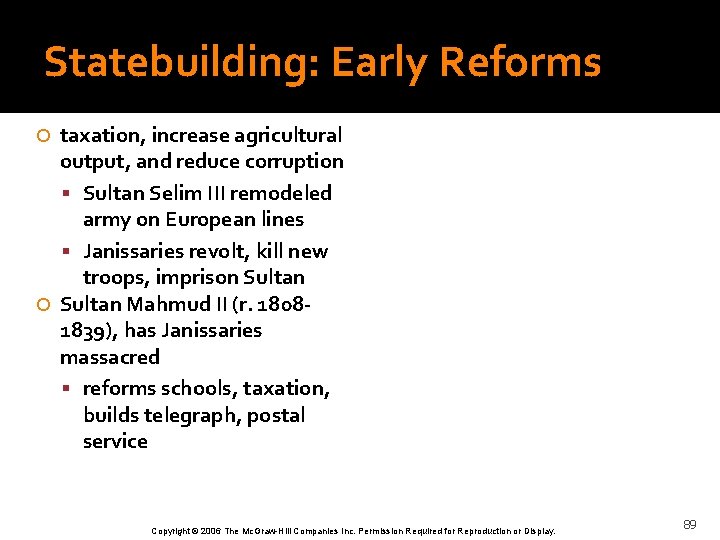 Statebuilding: Early Reforms

taxation, increase agricultural output, and reduce corruption

Sultan Selim III remodeled army on European lines

Janissaries revolt, kill new troops, imprison Sultan

Sultan Mahmud II (r. 1808-1839), has Janissaries massacred

reforms schools, taxation, builds telegraph, postal service

Copyright © 2006 The McGraw-Hill Companies Inc. Permission Required for Reproduction or Display.

89